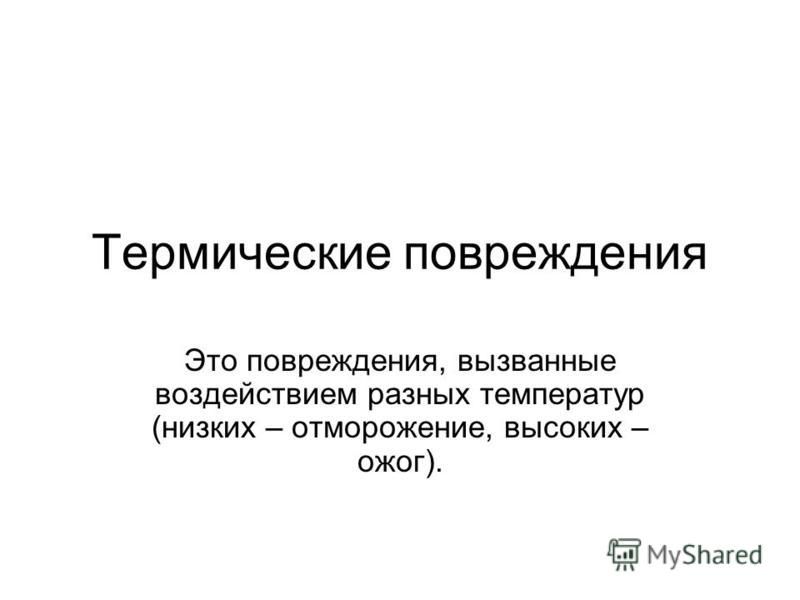 Термические повреждения

Это повреждения, вызванные воздействием разных температур (низких – отморожение, высоких – ожог).

MyShared